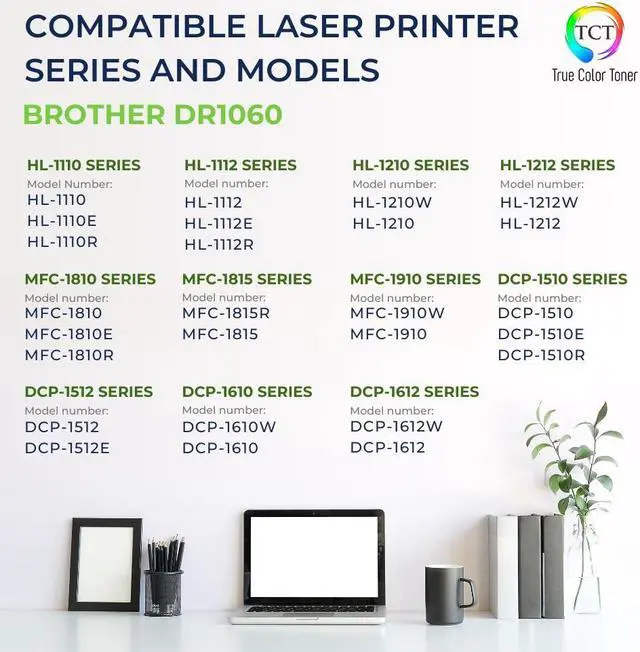 COMPATIBLE LASER PRINTER SERIES AND MODELS

TCT
True Color Toner

BROTHER DR1060

HL-1110 SERIES
Model Number:
HL-1110
HL-1110E
HL-1110R

HL-1112 SERIES
Model number:
HL-1112
HL-1112E
HL-1112R

HL-1210 SERIES
Model number:
HL-1210W
HL-1210

HL-1212 SERIES
Model number:
HL-1212W
HL-1212

MFC-1810 SERIES
Model number:
MFC-1810
MFC-1810E
MFC-1810R

MFC-1815 SERIES
Model number:
MFC-1815R
MFC-1815

MFC-1910 SERIES
Model number:
MFC-1910W
MFC-1910

DCP-1510 SERIES
Model number:
DCP-1510
DCP-1510E
DCP-1510R

DCP-1512 SERIES
Model number:
DCP-1512
DCP-1512E

DCP-1610 SERIES
Model number:
DCP-1610W
DCP-1610

DCP-1612 SERIES
Model number:
DCP-1612W
DCP-1612